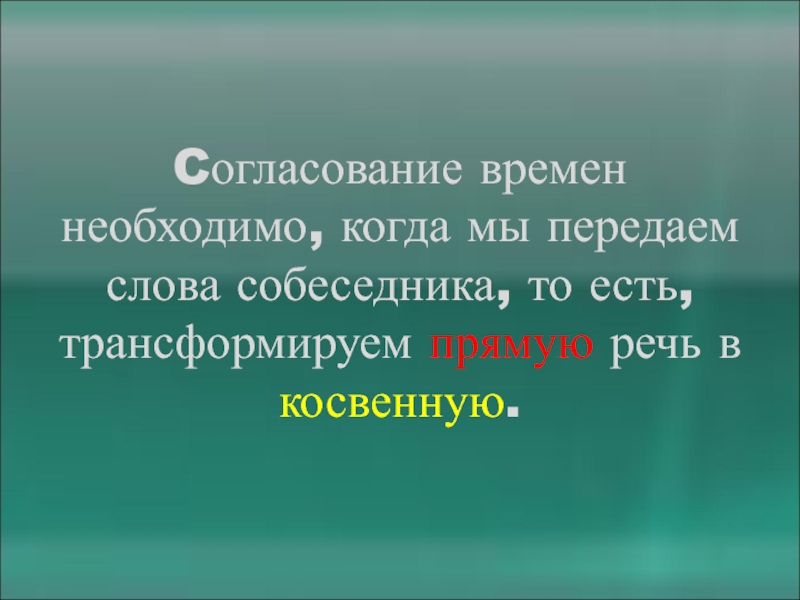 Согласование времен необходимо, когда мы передаем слова собеседника, то есть, трансформируем прямую речь в косвенную.